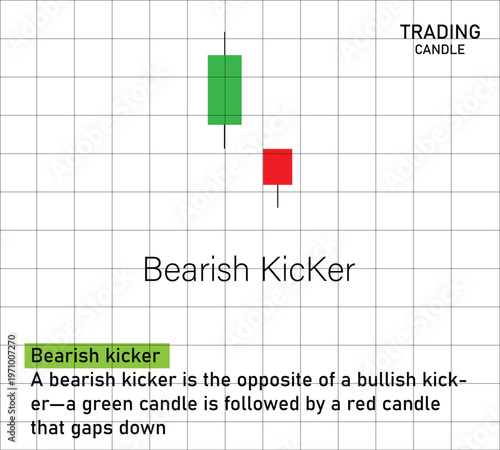 TRADING
CANDLE

Bearish KicKer

Bearish kicker
A bearish kicker is the opposite of a bullish kicker—a green candle is followed by a red candle that gaps down

Adobe Stock | #1971007270